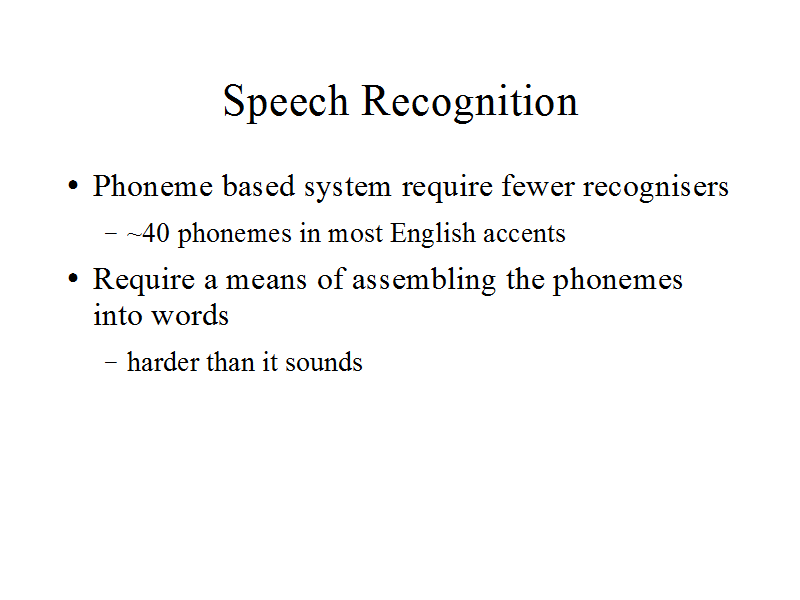 Speech Recognition

• Phoneme based system require fewer recognisers
  – ~40 phonemes in most English accents
• Require a means of assembling the phonemes into words
  – harder than it sounds